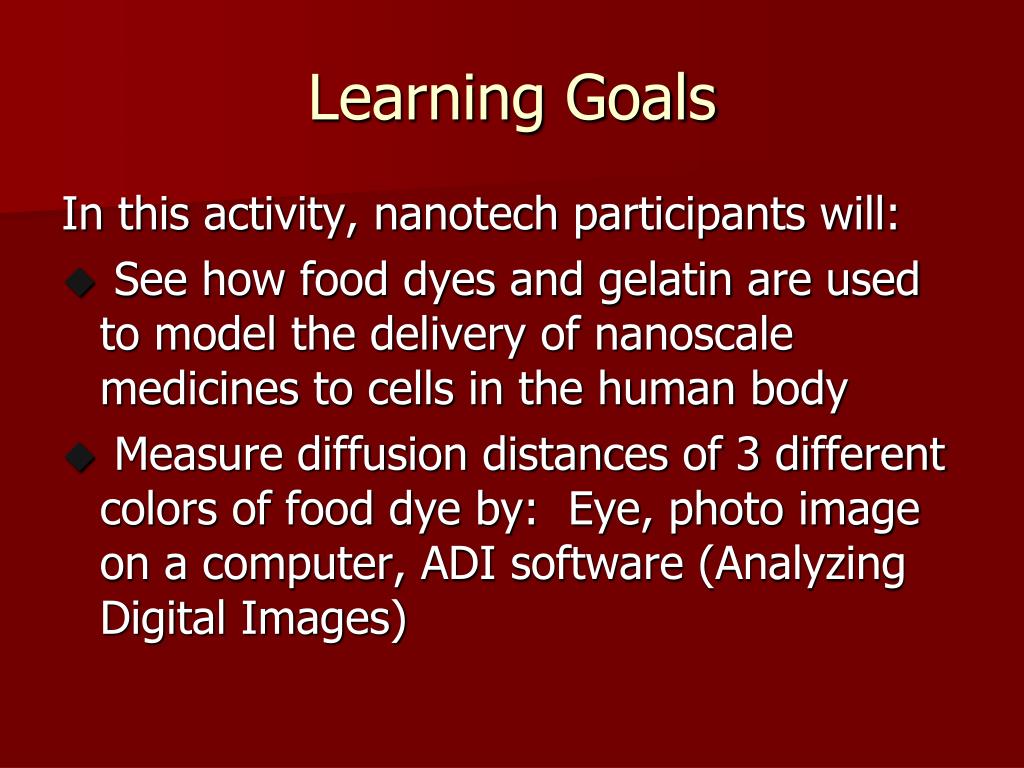 Learning Goals

In this activity, nanotech participants will:

◆ See how food dyes and gelatin are used to model the delivery of nanoscale medicines to cells in the human body

◆ Measure diffusion distances of 3 different colors of food dye by:  Eye, photo image on a computer, ADI software (Analyzing Digital Images)